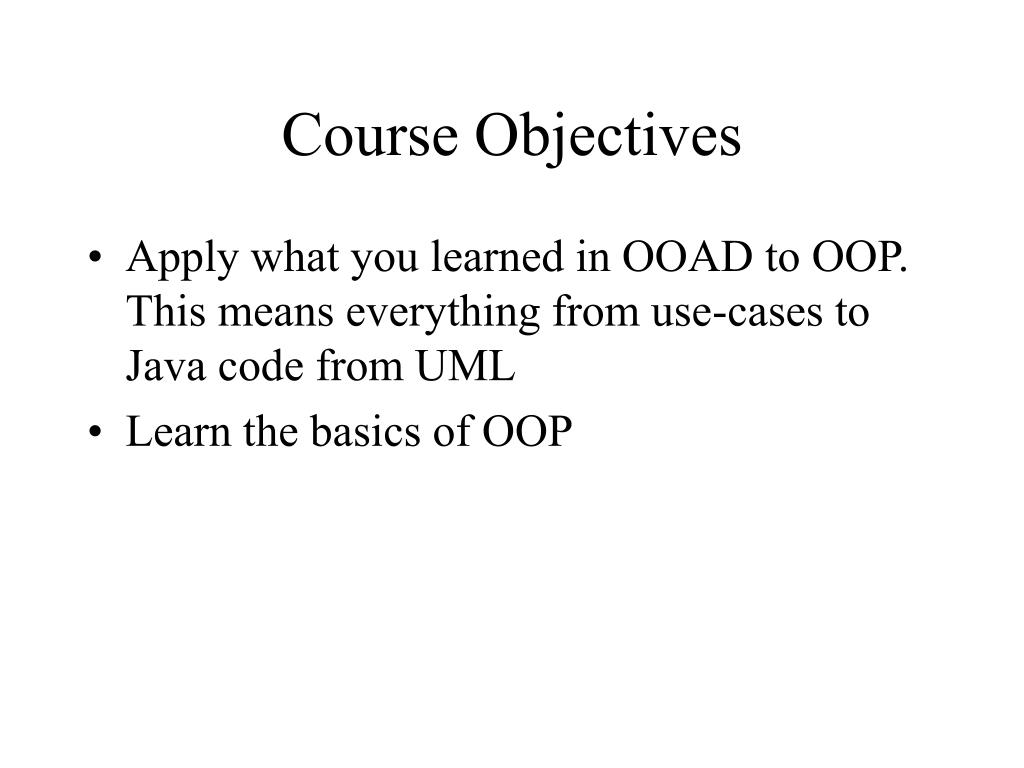 Course Objectives

• Apply what you learned in OOAD to OOP. This means everything from use-cases to Java code from UML
• Learn the basics of OOP